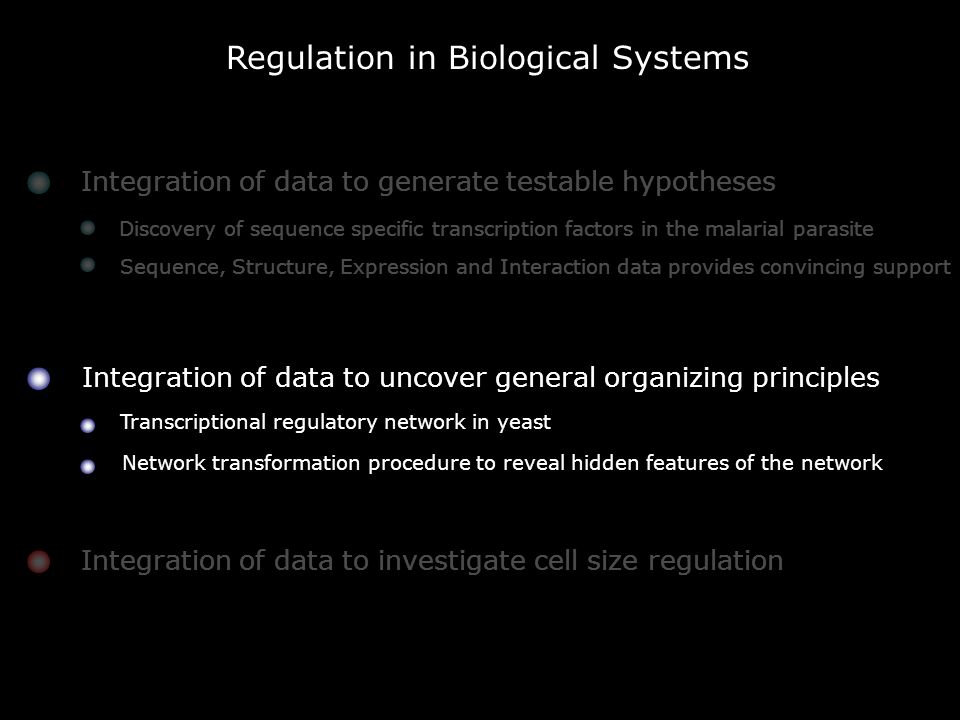 Regulation in Biological Systems

Integration of data to generate testable hypotheses

Discovery of sequence specific transcription factors in the malarial parasite

Sequence, Structure, Expression and Interaction data provides convincing support

Integration of data to uncover general organizing principles

Transcriptional regulatory network in yeast

Network transformation procedure to reveal hidden features of the network

Integration of data to investigate cell size regulation